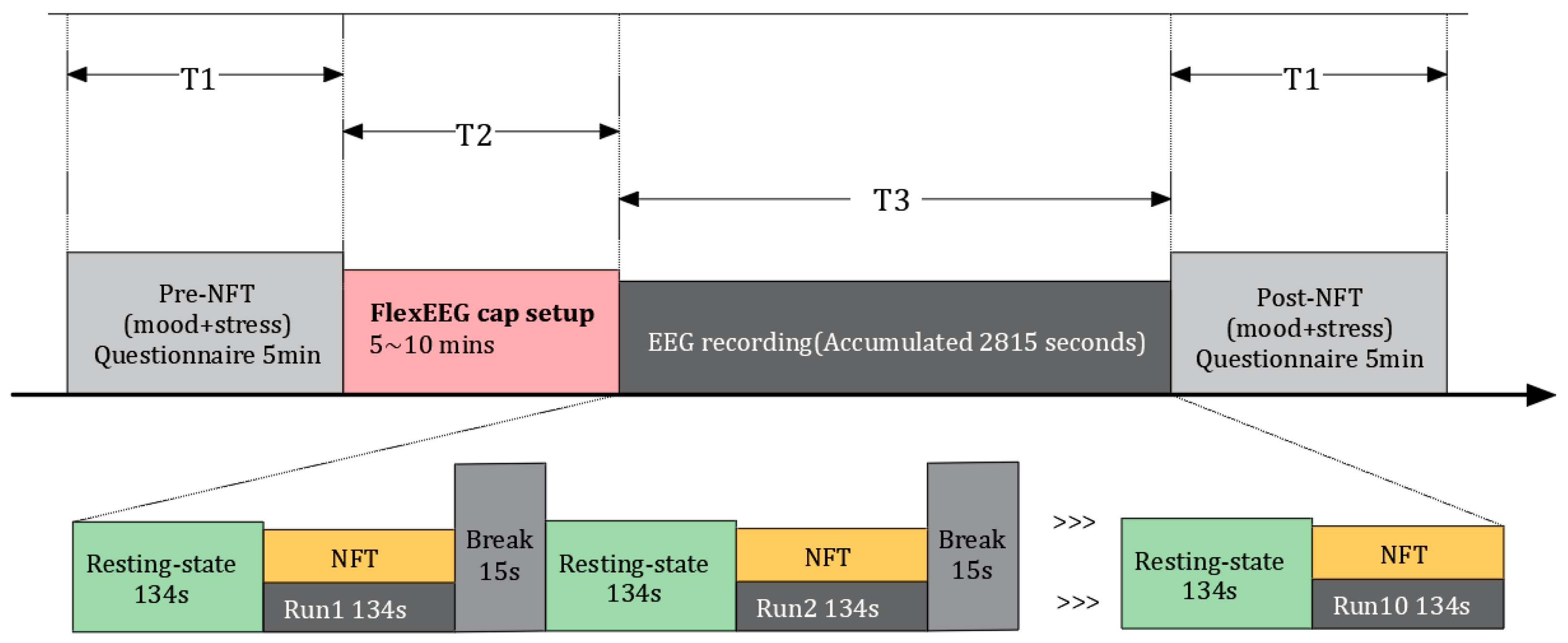 T1

T2

T3

T1

Pre-NFT (mood+stress) Questionnaire 5min

FlexEEG cap setup 5~10 mins

EEG recording(Accumulated 2815 seconds)

Post-NFT (mood+stress) Questionnaire 5min

Resting-state 134s

NFT

Run1 134s

Break 15s

Resting-state 134s

NFT

Run2 134s

Break 15s

>>>

>>>

Resting-state 134s

NFT

Run10 134s